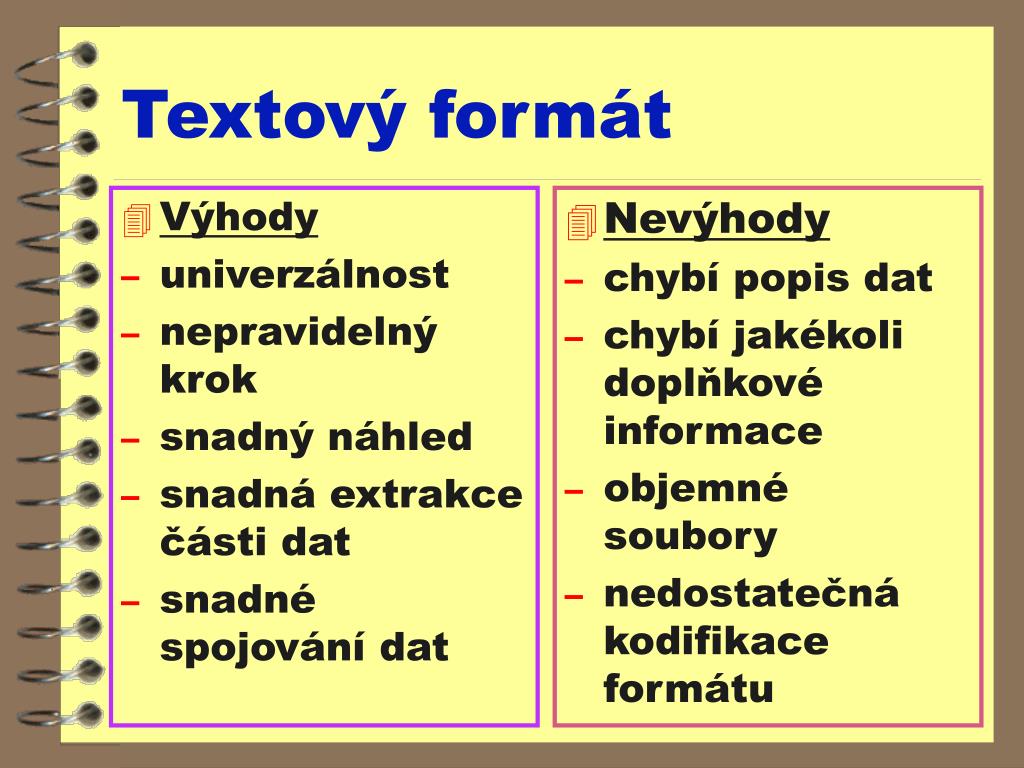 Textový formát

Výhody
– univerzálnost
– nepravidelný krok
– snadný náhled
– snadná extrakce části dat
– snadné spojování dat

Nevýhody
– chybí popis dat
– chybí jakékoli doplňkové informace
– objemné soubory
– nedostatečná kodifikace formátu